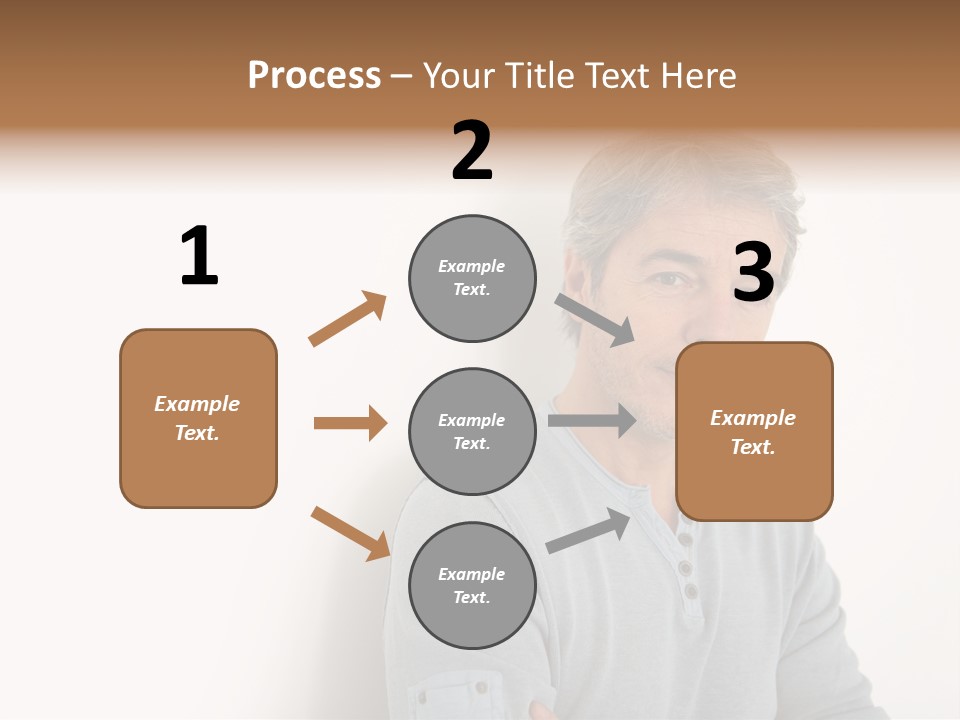 Process – Your Title Text Here

1

Example Text.

2

Example Text.

Example Text.

Example Text.

3

Example Text.